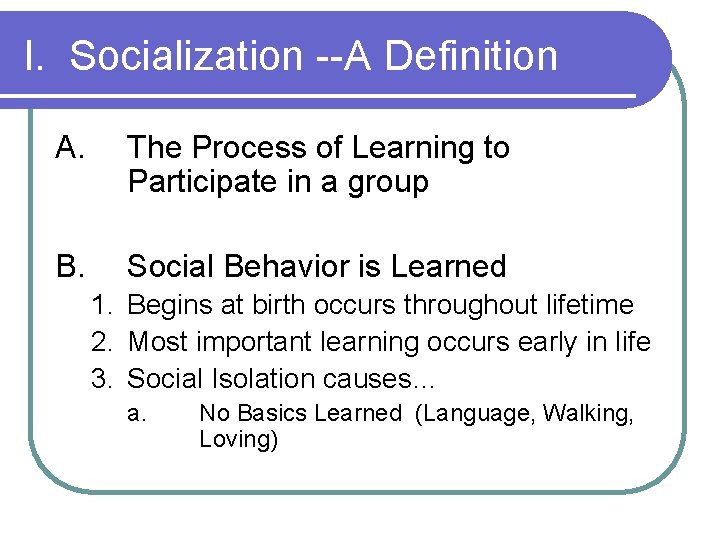 I. Socialization --A Definition

A. The Process of Learning to Participate in a group

B. Social Behavior is Learned

1. Begins at birth occurs throughout lifetime
2. Most important learning occurs early in life
3. Social Isolation causes…

a. No Basics Learned (Language, Walking, Loving)